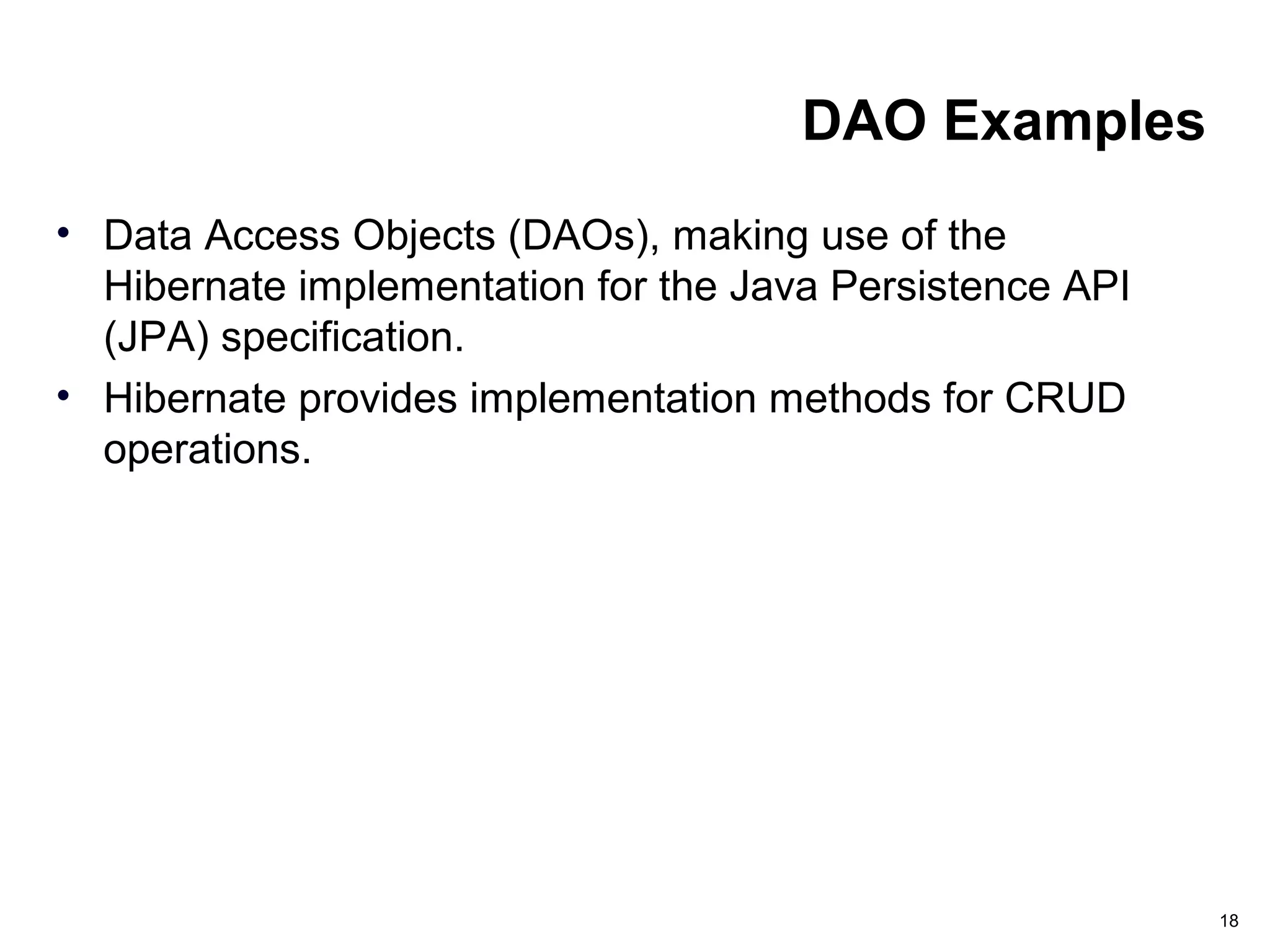 DAO Examples

• Data Access Objects (DAOs), making use of the Hibernate implementation for the Java Persistence API (JPA) specification.

• Hibernate provides implementation methods for CRUD operations.

18